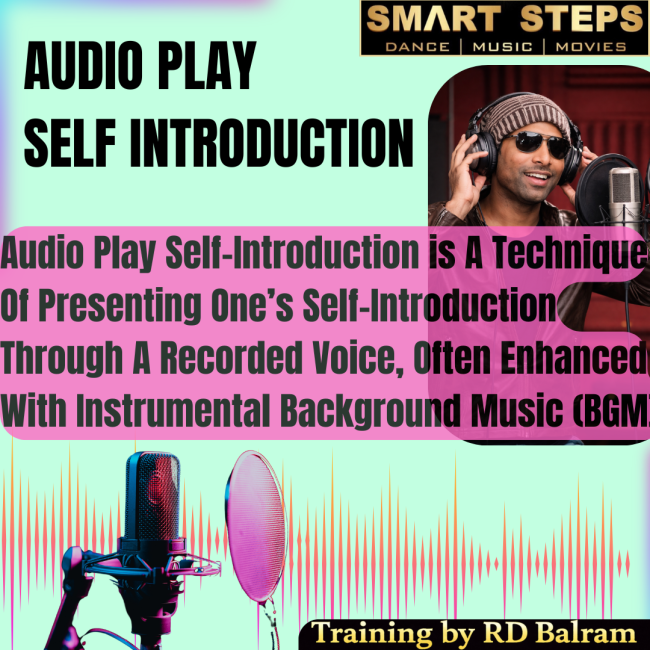 SMART STEPS
DANCE | MUSIC | MOVIES

AUDIO PLAY
SELF INTRODUCTION

Audio Play Self-Introduction is A Technique Of Presenting One's Self-Introduction Through A Recorded Voice, Often Enhanced With Instrumental Background Music (BGM)

Training by RD Balram